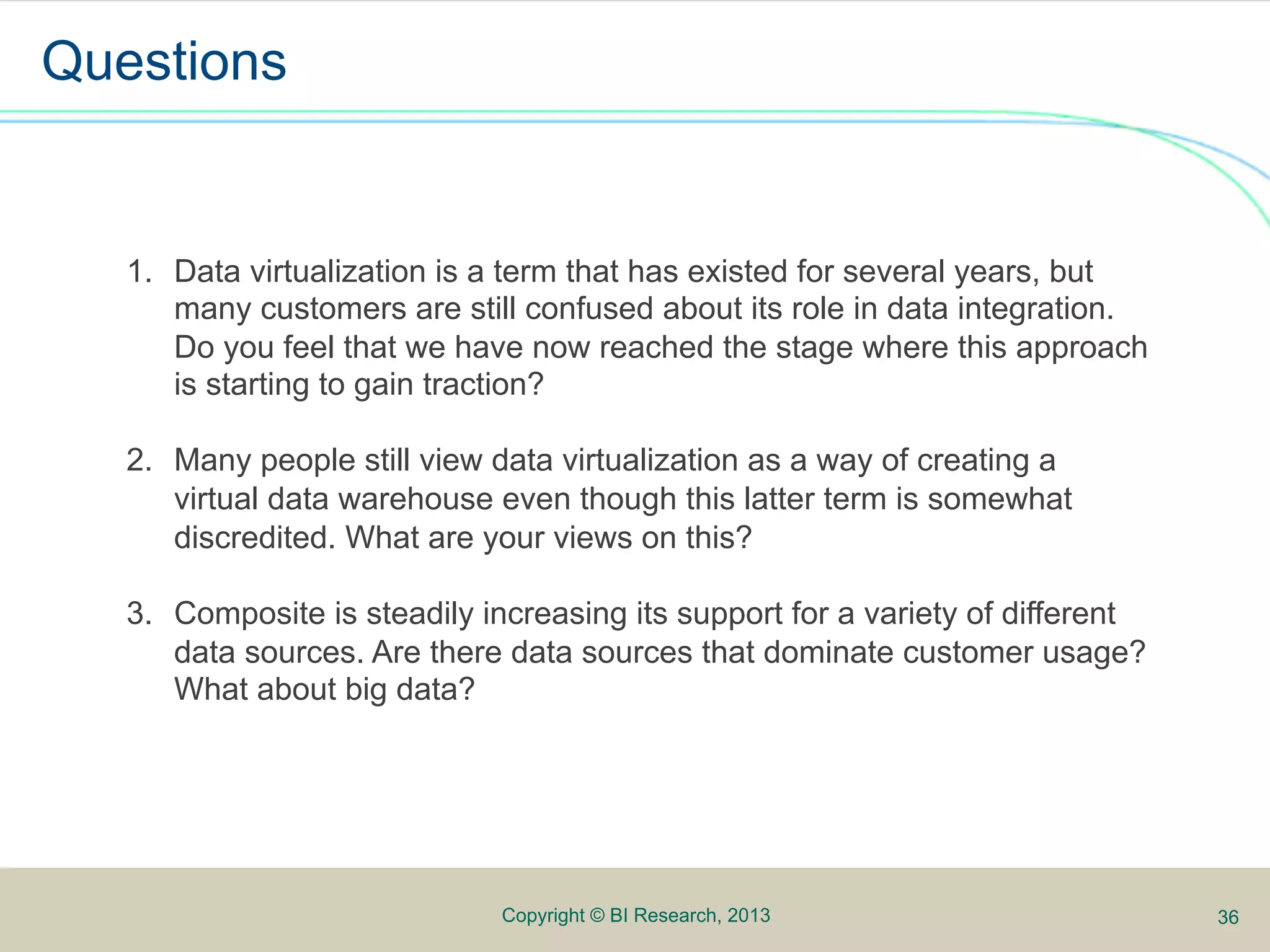 Questions

1. Data virtualization is a term that has existed for several years, but many customers are still confused about its role in data integration. Do you feel that we have now reached the stage where this approach is starting to gain traction?

2. Many people still view data virtualization as a way of creating a virtual data warehouse even though this latter term is somewhat discredited. What are your views on this?

3. Composite is steadily increasing its support for a variety of different data sources. Are there data sources that dominate customer usage? What about big data?

Copyright © BI Research, 2013

36